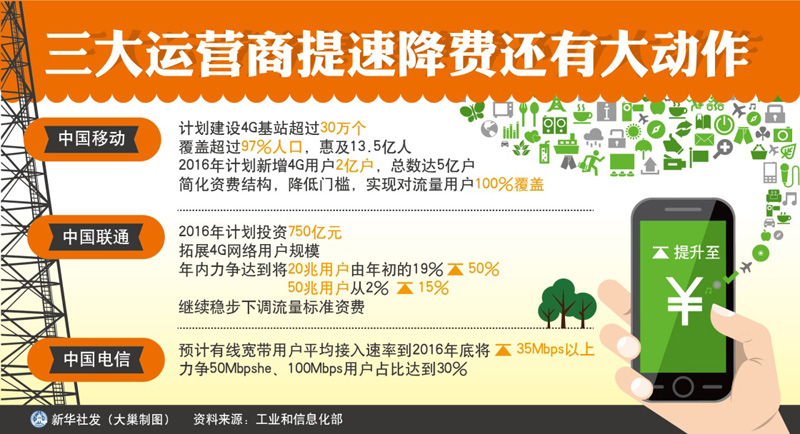 三大运营商提速降费还有大动作

中国移动

计划建设4G基站超过30万个
覆盖超过97%人口，惠及13.5亿人
2016年计划新增4G用户2亿户，总数达5亿户
简化资费结构，降低门槛，实现对流量用户100%覆盖

中国联通

2016年计划投资750亿元
拓展4G网络用户规模
年内力争达到将20兆用户由年初的19% 50%
50兆用户从2% 15%
继续稳步下调流量标准资费

中国电信

预计有线宽带用户平均接入速率到2016年底将 35Mbps以上
力争50Mbpshe、100Mbps用户占比达到30%

提升至

¥

新华社发（大巢制图） 资料来源：工业和信息化部